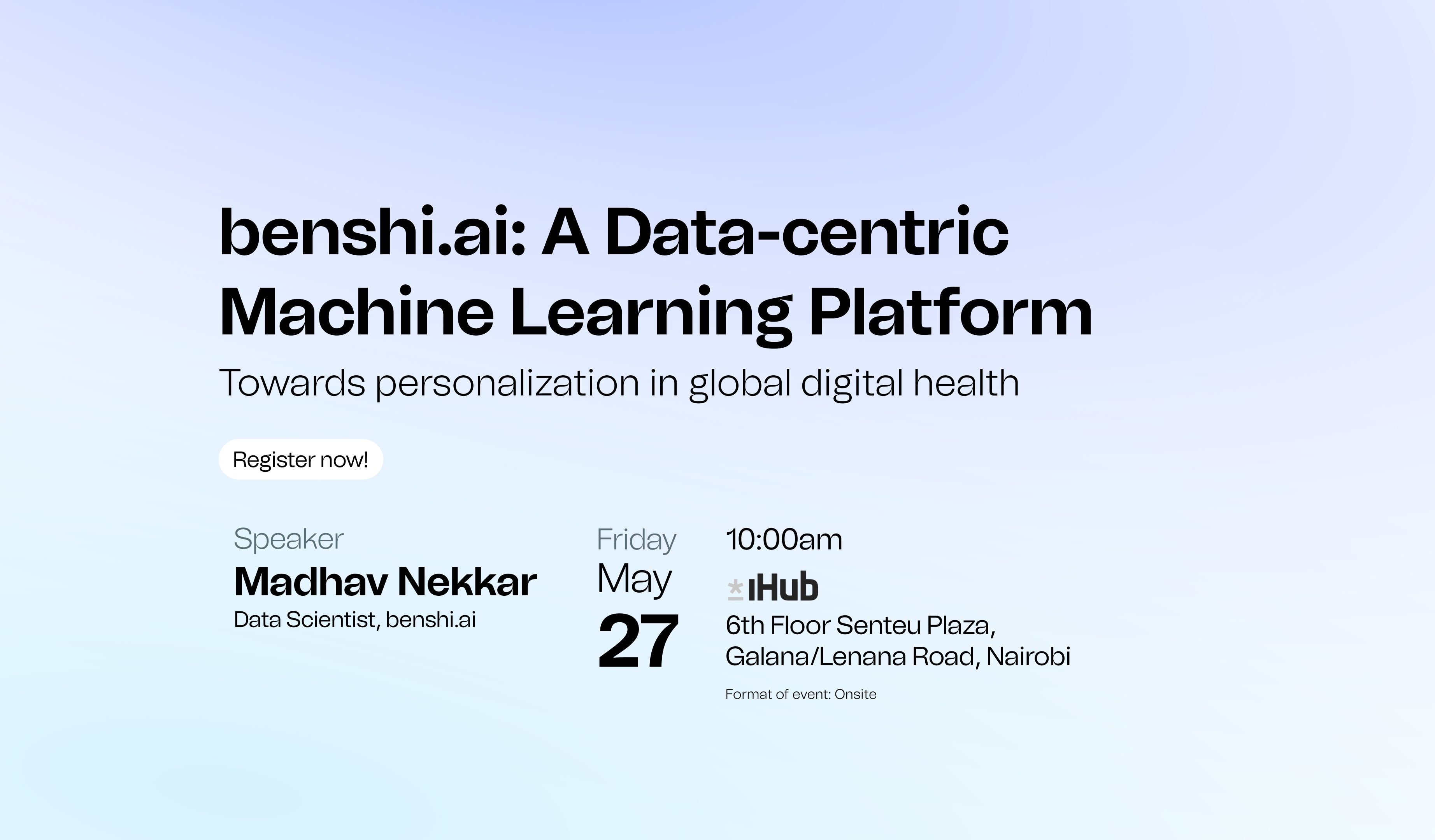 benshi.ai: A Data-centric Machine Learning Platform

Towards personalization in global digital health

Register now!

Speaker
Madhav Nekkar
Data Scientist, benshi.ai

Friday
May
27

10:00am

iHub
6th Floor Senteu Plaza, Galana/Lenana Road, Nairobi

Format of event: Onsite